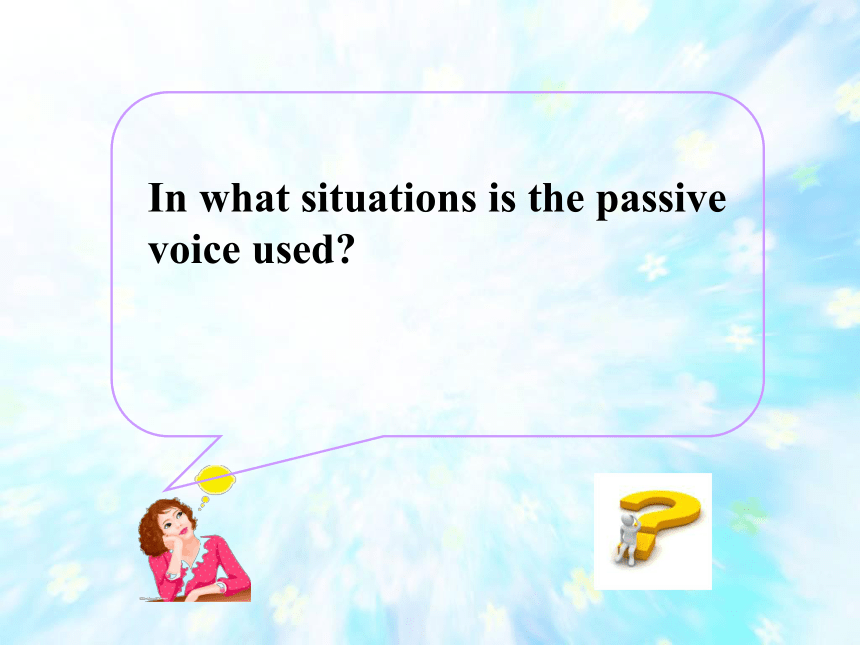 In what situations is the passive voice used?